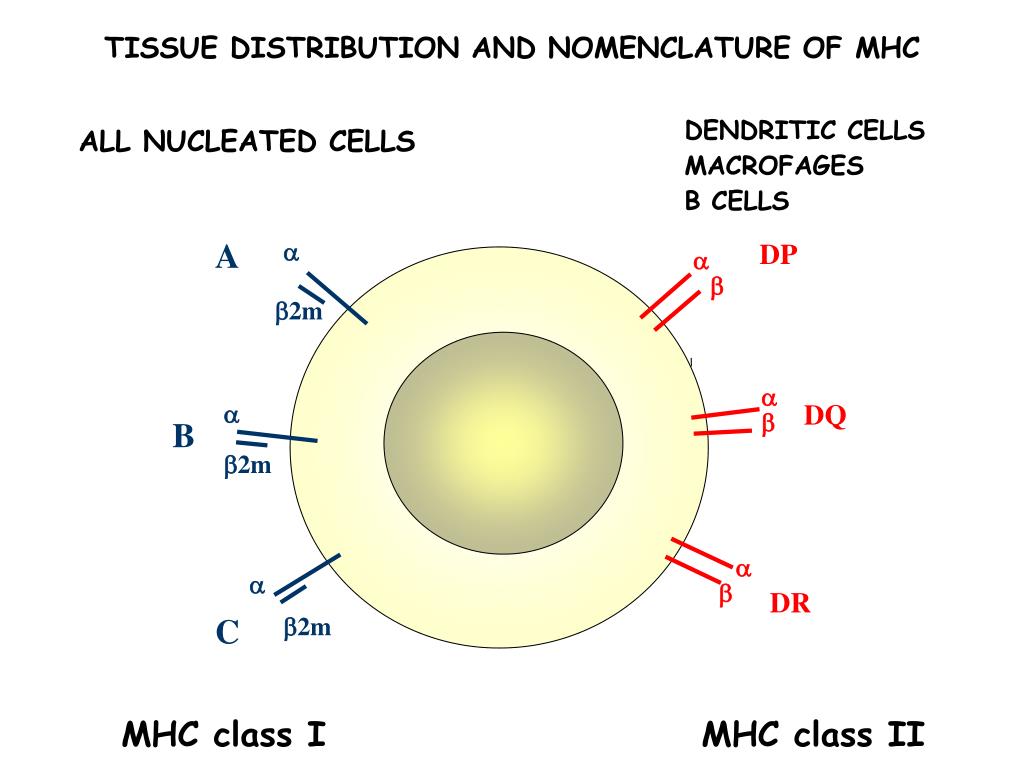 TISSUE DISTRIBUTION AND NOMENCLATURE OF MHC

ALL NUCLEATED CELLS

DENDRITIC CELLS
MACROFAGES
B CELLS

A $\alpha$
$\beta$2m

B $\alpha$
$\beta$2m

C $\alpha$
$\beta$2m

$\alpha$ $\beta$ DP

$\alpha$ $\beta$ DQ

$\alpha$ $\beta$ DR

MHC class I

MHC class II